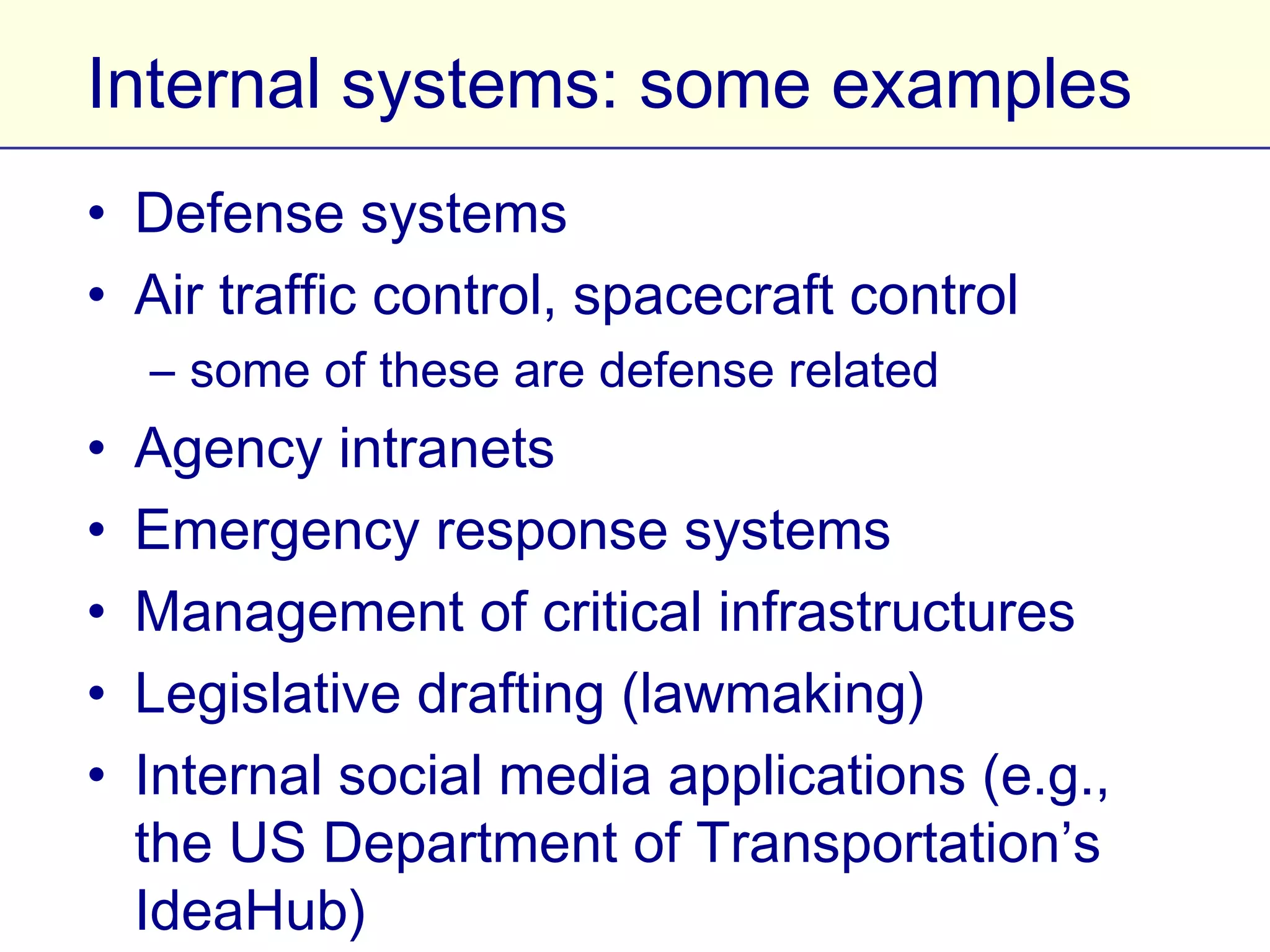 Internal systems: some examples

• Defense systems
• Air traffic control, spacecraft control
– some of these are defense related
• Agency intranets
• Emergency response systems
• Management of critical infrastructures
• Legislative drafting (lawmaking)
• Internal social media applications (e.g., the US Department of Transportation’s IdeaHub)